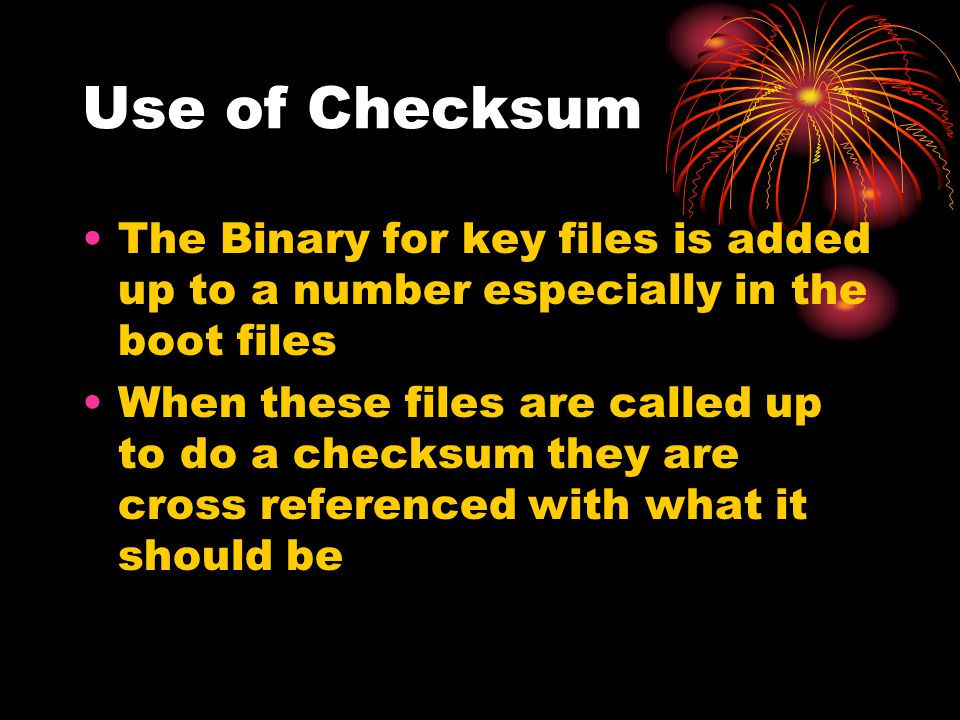 Use of Checksum

• The Binary for key files is added up to a number especially in the boot files
• When these files are called up to do a checksum they are cross referenced with what it should be